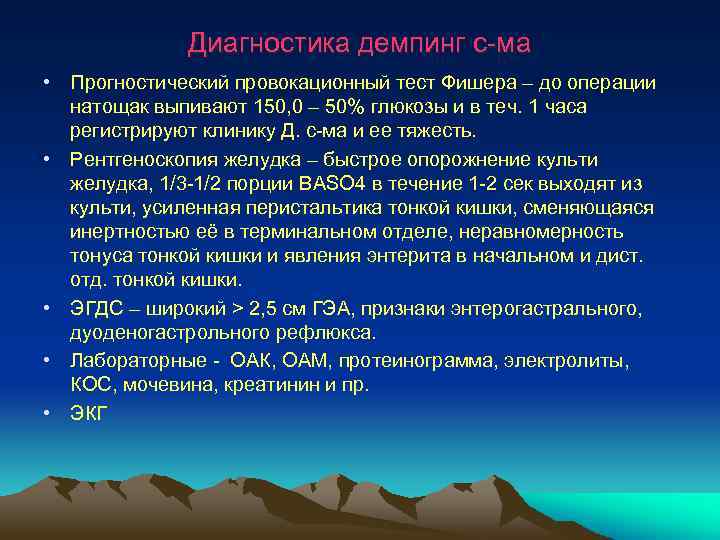 Диагностика демпинг с-ма

• Прогностический провокационный тест Фишера – до операции натощак выпивают 150,0 – 50% глюкозы и в теч. 1 часа регистрируют клинику Д. с-ма и ее тяжесть.

• Рентгеноскопия желудка – быстрое опорожнение культи желудка, 1/3-1/2 порции BASO4 в течение 1-2 сек выходят из культи, усиленная перистальтика тонкой кишки, сменяющаяся инертностью её в терминальном отделе, неравномерность тонуса тонкой кишки и явления энтерита в начальном и дист. отд. тонкой кишки.

• ЭГДС – широкий > 2,5 см ГЭА, признаки энтерогастрального, дуоденогастрольного рефлюкса.

• Лабораторные - ОАК, ОАМ, протеинограмма, электролиты, КОС, мочевина, креатинин и пр.

• ЭКГ